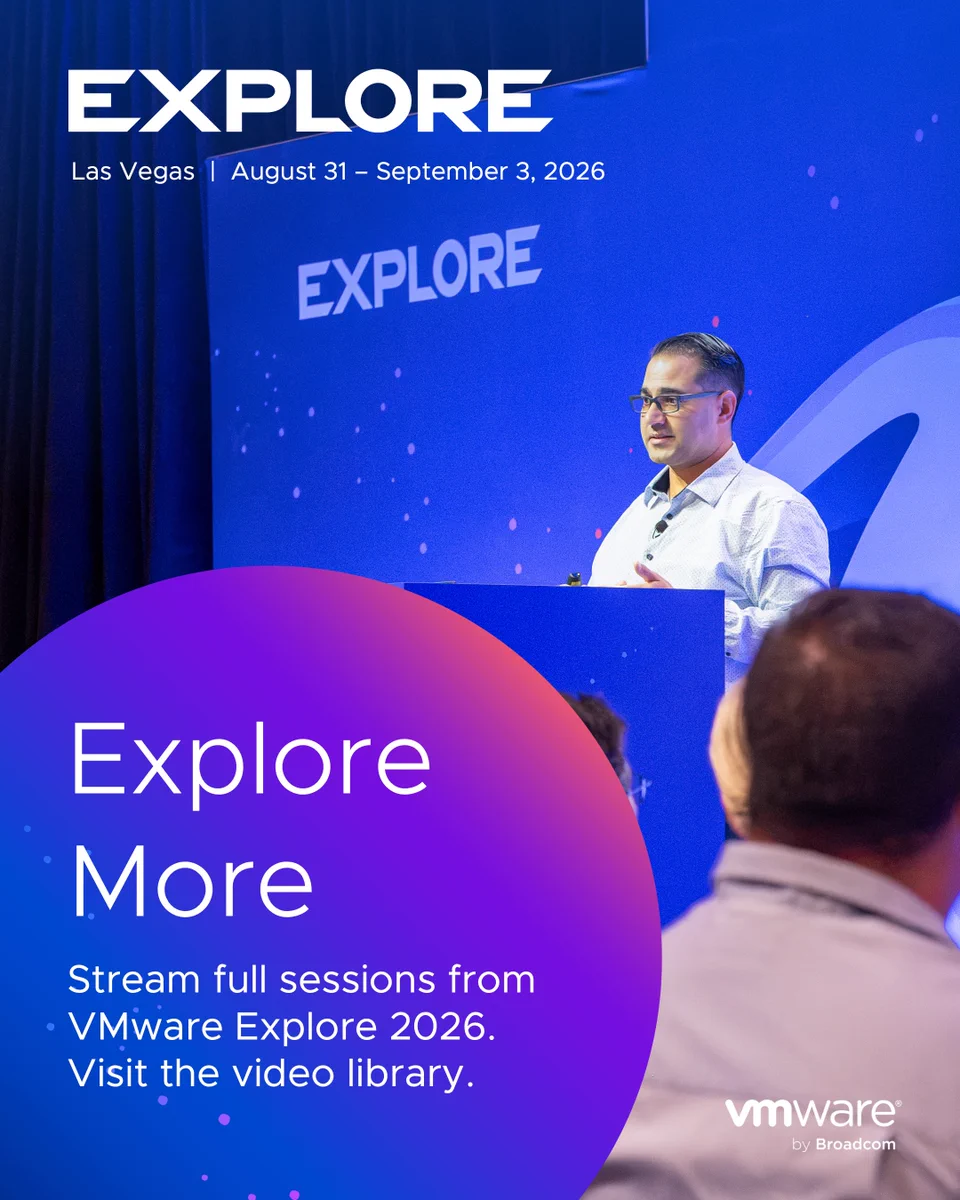 EXPLORE

Las Vegas | August 31 – September 3, 2026

EXPLORE

Explore More

Stream full sessions from VMware Explore 2026. Visit the video library.

vmware by Broadcom